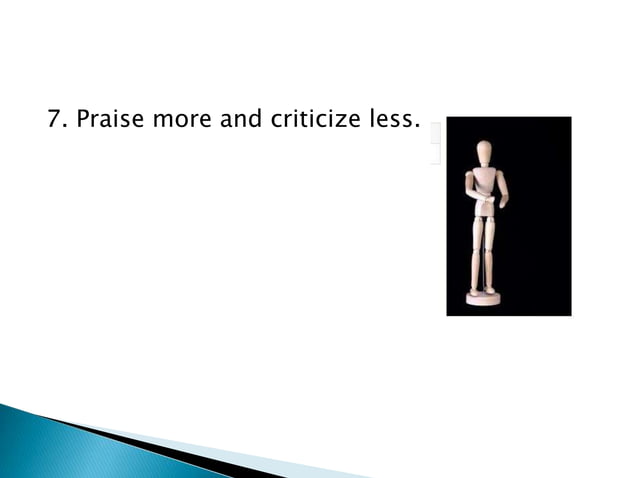 7. Praise more and criticize less.